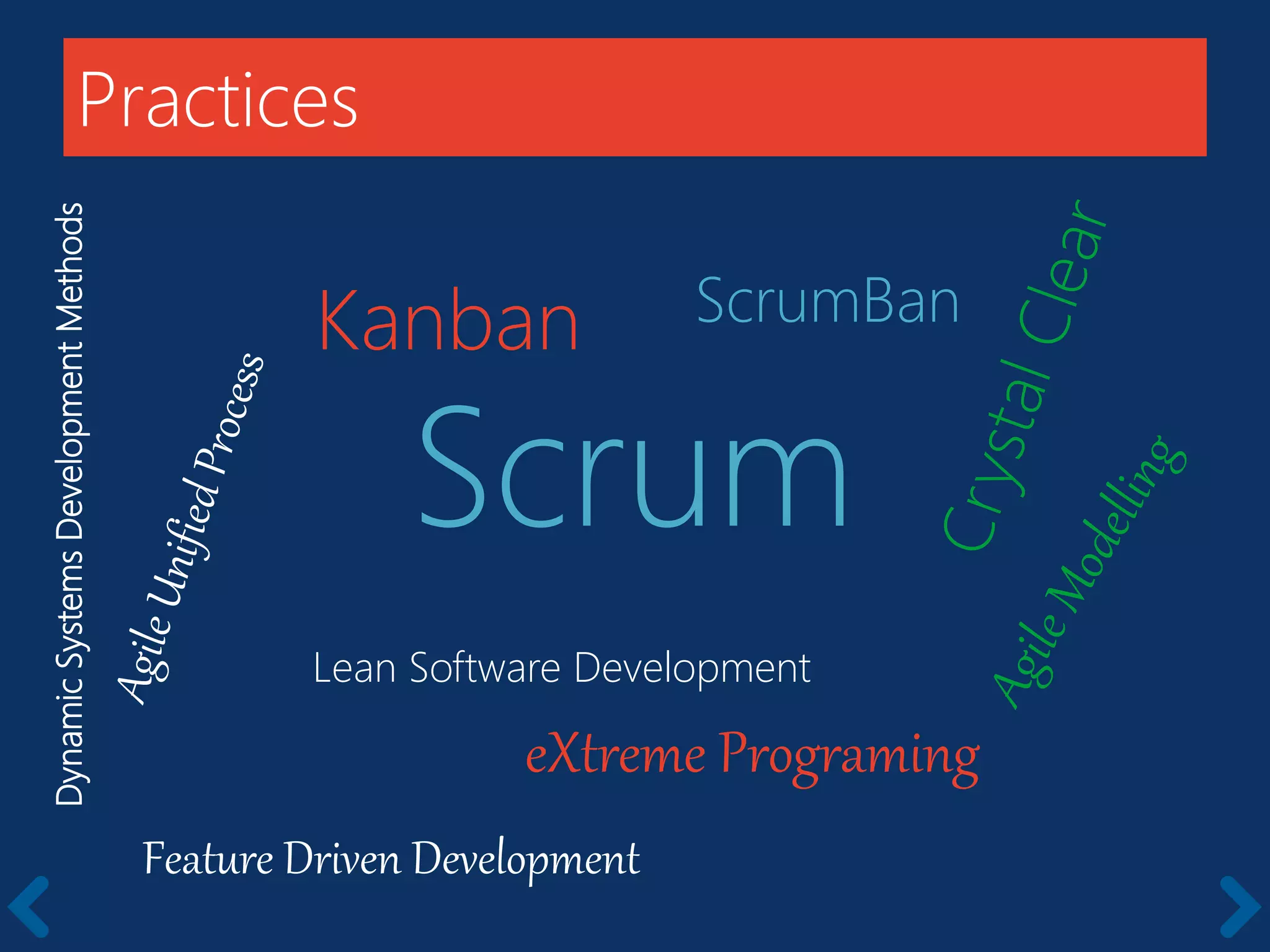 Practices

Dynamic Systems Development Methods

Agile Unified Process

Kanban

ScrumBan

Crystal Clear

Scrum

Agile Modelling

Lean Software Development

eXtreme Programing

Feature Driven Development